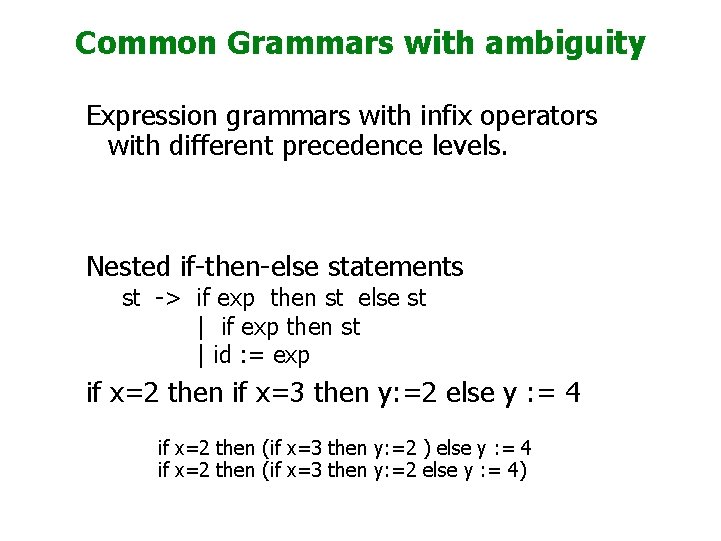 Common Grammars with ambiguity

Expression grammars with infix operators with different precedence levels.

Nested if-then-else statements
st -> if exp then st else st
| if exp then st
| id := exp

if x=2 then if x=3 then y:=2 else y := 4

if x=2 then (if x=3 then y:=2 ) else y := 4
if x=2 then (if x=3 then y:=2 else y := 4)